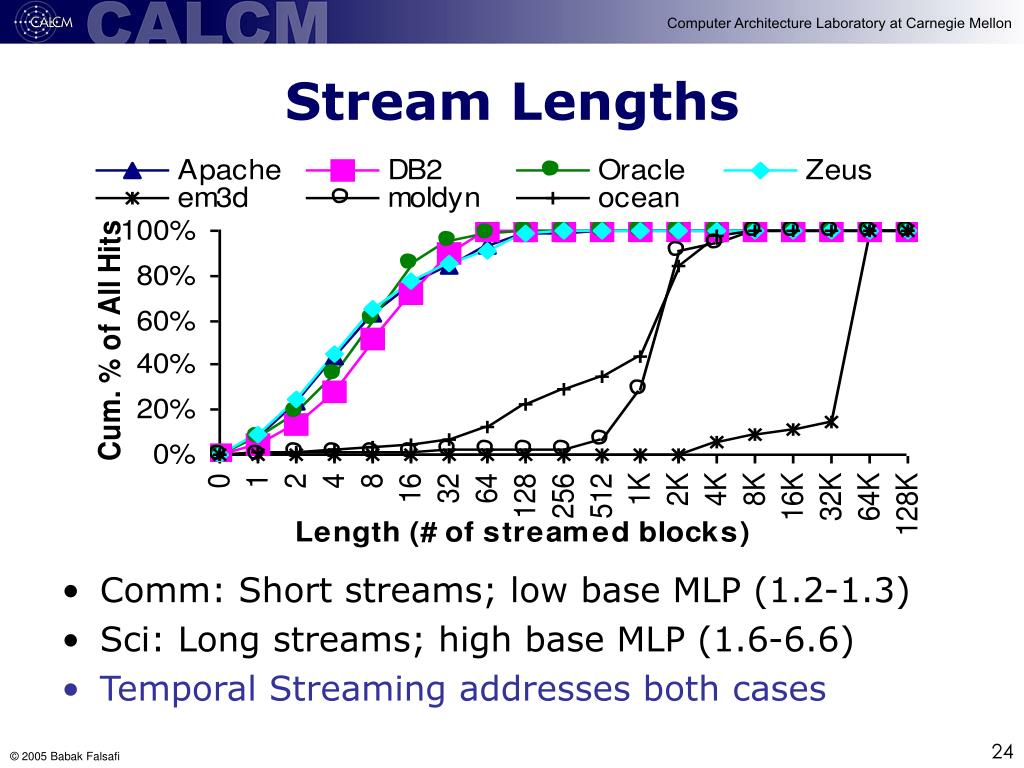 CALCM CALCM

Computer Architecture Laboratory at Carnegie Mellon

Stream Lengths

Apache DB2 Oracle Zeus
em3d moldyn ocean

Cum. % of All Hits

100%
80%
60%
40%
20%
0%

0 1 2 4 8 16 32 64 128 256 512 1K 2K 4K 8K 16K 32K 64K 128K

Length (# of streamed blocks)

• Comm: Short streams; low base MLP (1.2-1.3)
• Sci: Long streams; high base MLP (1.6-6.6)
• Temporal Streaming addresses both cases

© 2005 Babak Falsafi

24